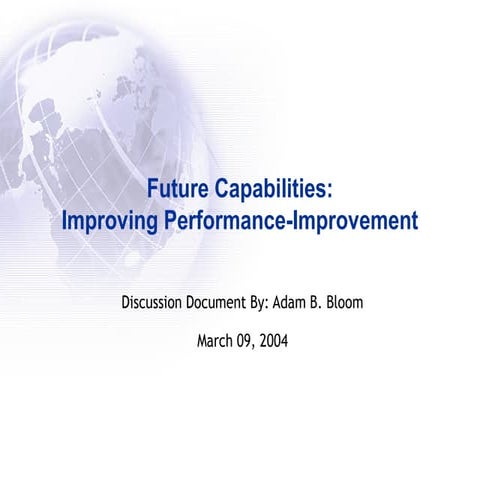 Future Capabilities:
Improving Performance-Improvement

Discussion Document By: Adam B. Bloom

March 09, 2004